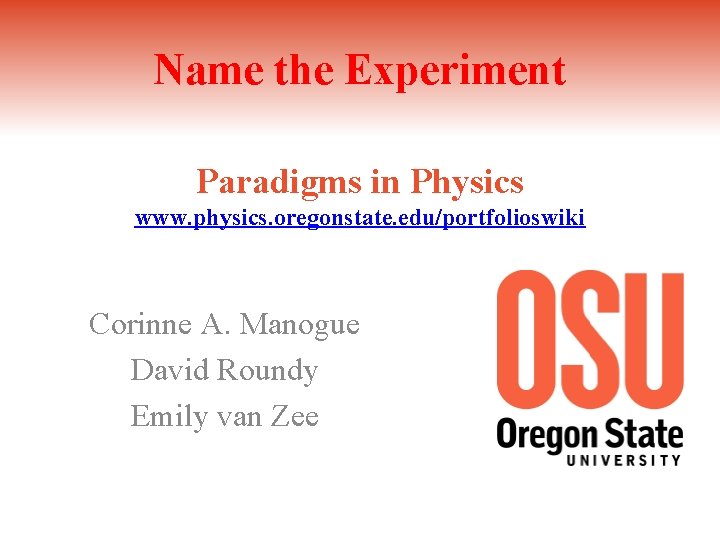 Name the Experiment

Paradigms in Physics
www.physics.oregonstate.edu/portfolioswiki

Corinne A. Manogue
David Roundy
Emily van Zee

OSU
Oregon State
UNIVERSITY